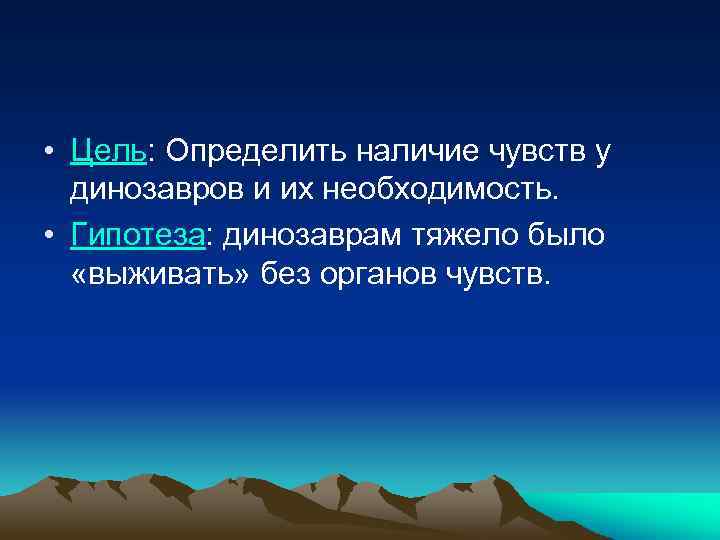 • Цель: Определить наличие чувств у динозавров и их необходимость.

• Гипотеза: динозаврам тяжело было «выживать» без органов чувств.